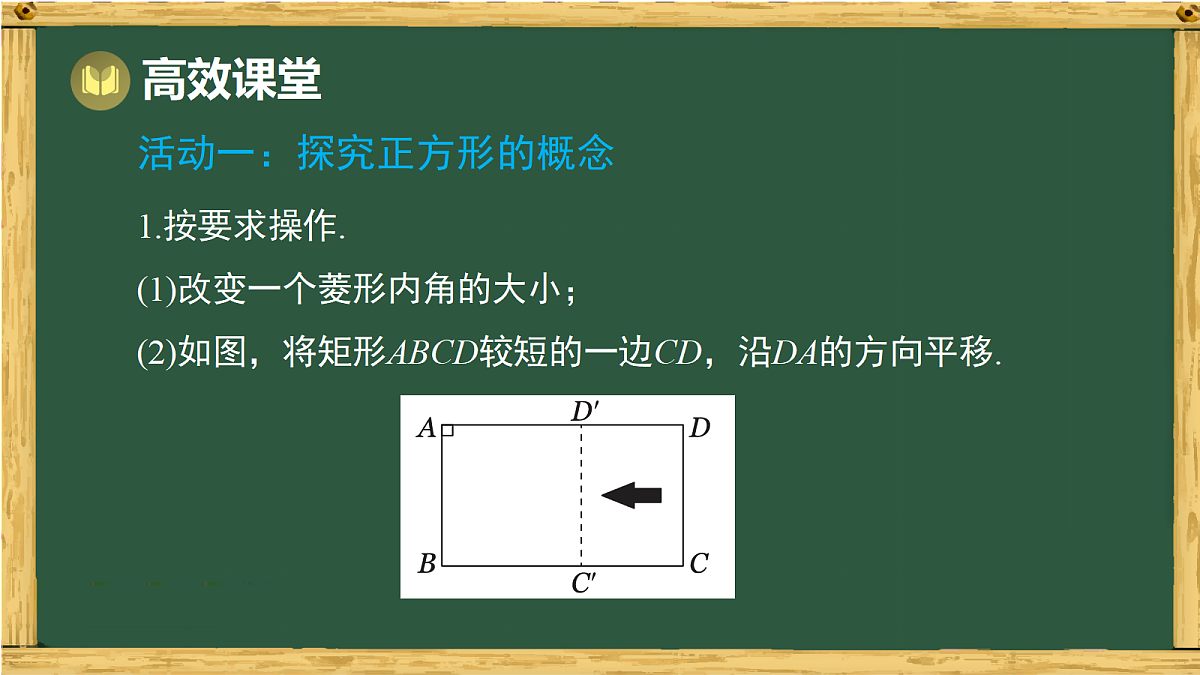 高效课堂

活动一：探究正方形的概念

1.按要求操作.

(1)改变一个菱形内角的大小；

(2)如图，将矩形$ABCD$较短的一边$CD$，沿$DA$的方向平移.

$A$ $D'$ $D$

$B$ $C'$ $C$